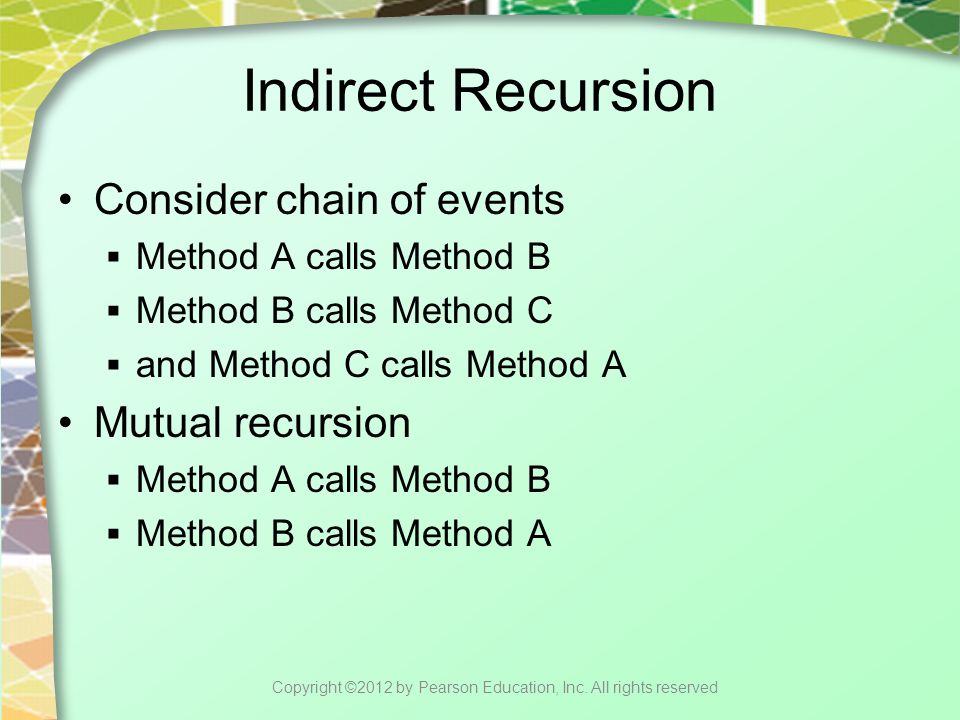 Indirect Recursion

• Consider chain of events
  ▪ Method A calls Method B
  ▪ Method B calls Method C
  ▪ and Method C calls Method A
• Mutual recursion
  ▪ Method A calls Method B
  ▪ Method B calls Method A

Copyright ©2012 by Pearson Education, Inc. All rights reserved